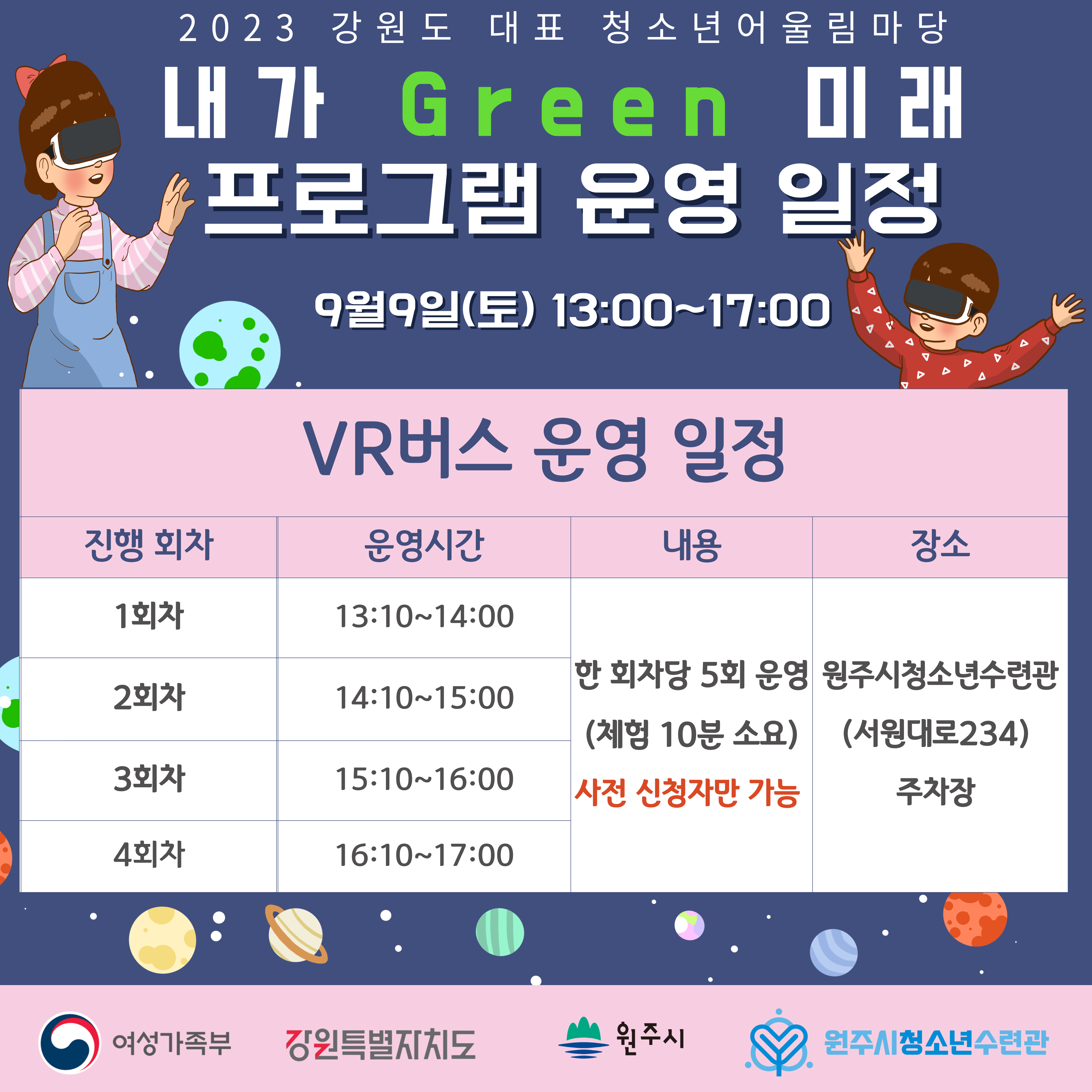 2023 강원도 대표 청소년어울림마당

내가 Green 미래
프로그램 운영 일정

9월9일(토) 13:00~17:00

VR버스 운영 일정

| 진행 회차 | 운영시간 | 내용 | 장소 |
|---|---|---|---|
| 1회차 | 13:10~14:00 | 한 회차당 5회 운영 (체험 10분 소요) 사전 신청자만 가능 | 원주시청소년수련관 (서원대로234) 주차장 |
| 2회차 | 14:10~15:00 | | |
| 3회차 | 15:10~16:00 | | |
| 4회차 | 16:10~17:00 | | |

여성가족부 강원특별자치도 원주시 원주시청소년수련관